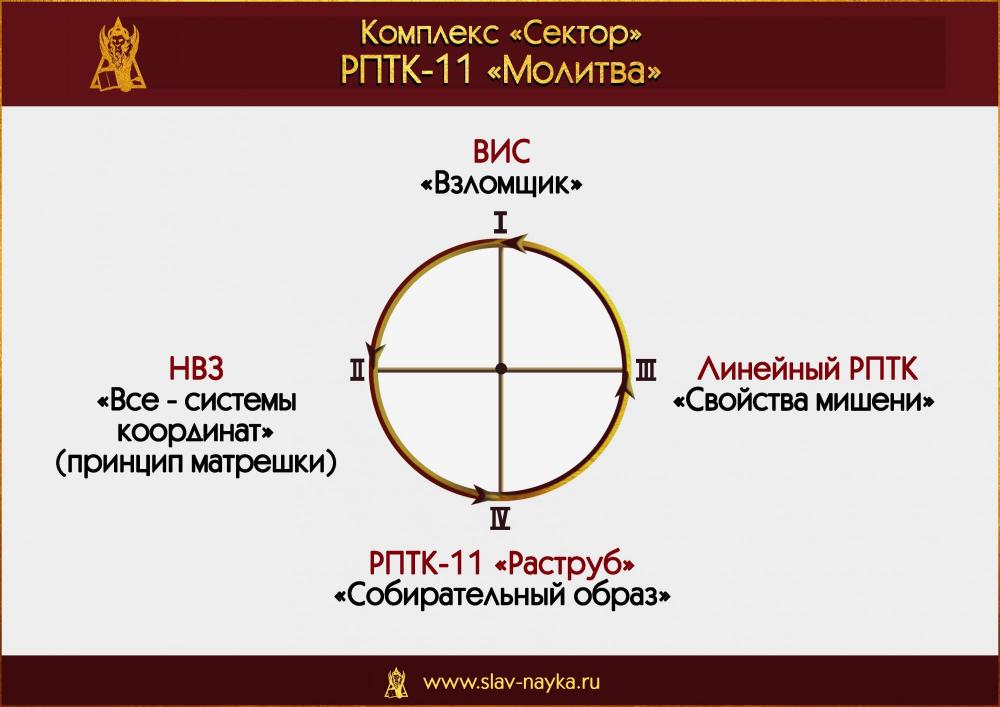 Комплекс «Сектор»
РПТК-11 «Молитва»

ВИС
«Взломщик»

I

НВЗ
«Все - системы координат»
(принцип матрешки)

II

III

Линейный РПТК
«Свойства мишени»

IV

РПТК-11 «Раструб»
«Собирательный образ»

www.slav-nayka.ru